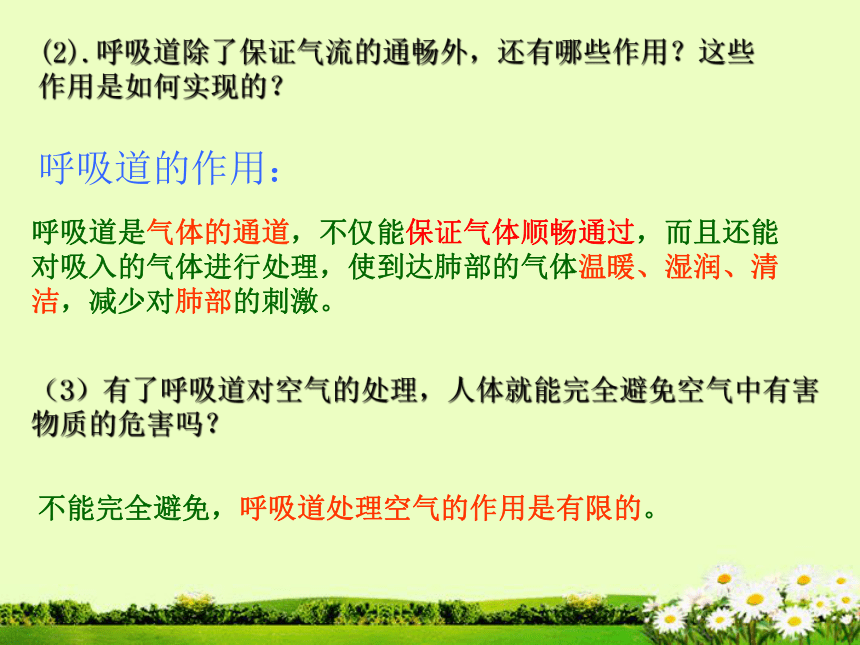 (2).呼吸道除了保证气流的通畅外，还有哪些作用？这些作用是如何实现的？

呼吸道的作用：

呼吸道是气体的通道，不仅能保证气体顺畅通过，而且还能对吸入的气体进行处理，使到达肺部的气体温暖、湿润、清洁，减少对肺部的刺激。

（3）有了呼吸道对空气的处理，人体就能完全避免空气中有害物质的危害吗？

不能完全避免，呼吸道处理空气的作用是有限的。